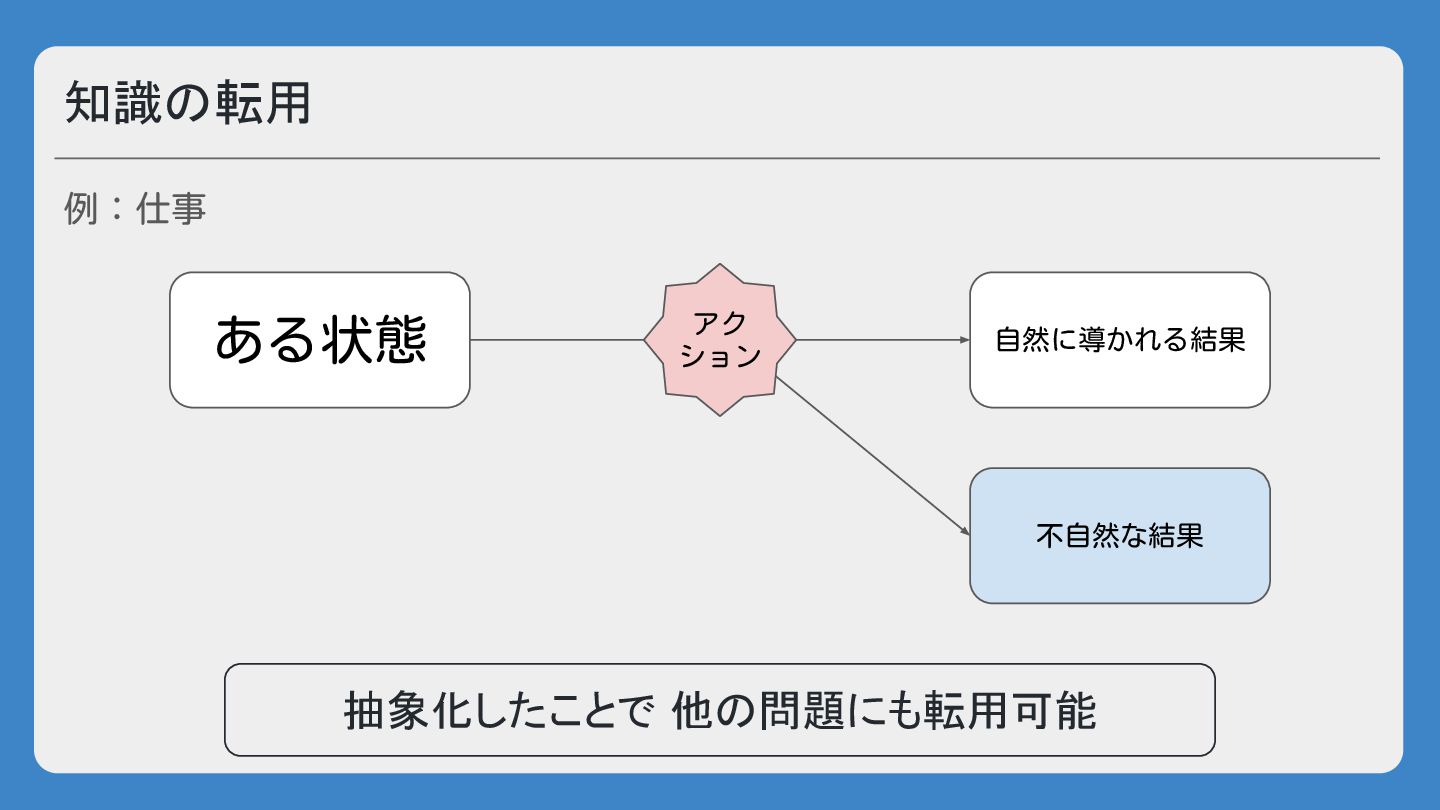 知識の転用

例：仕事

ある状態

アクション

自然に導かれる結果

不自然な結果

抽象化したことで 他の問題にも転用可能